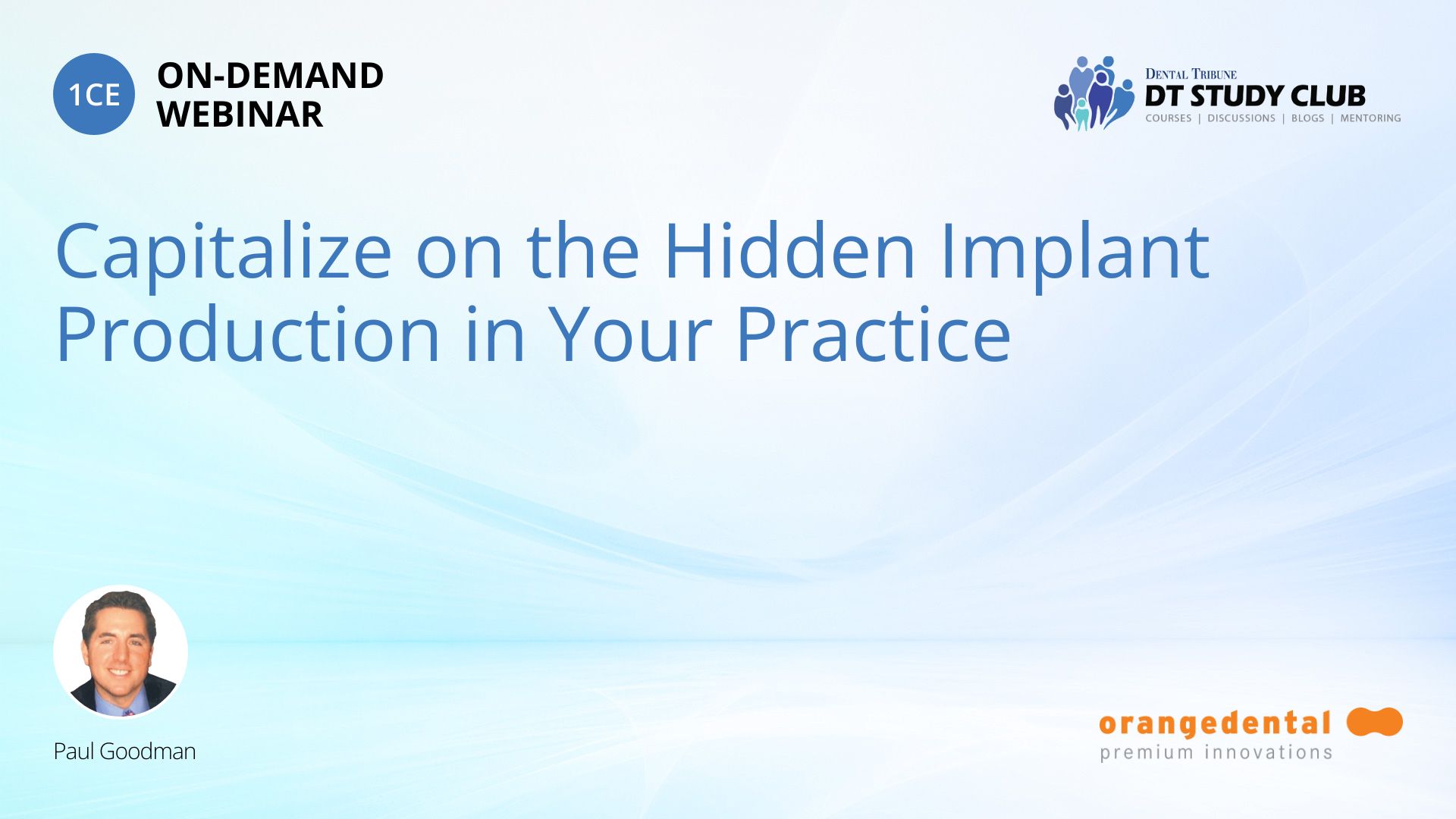 1CE ON-DEMAND WEBINAR

DENTAL TRIBUNE
DT STUDY CLUB
COURSES | DISCUSSIONS | BLOGS | MENTORING

Capitalize on the Hidden Implant Production in Your Practice

Paul Goodman

orangedental
premium innovations